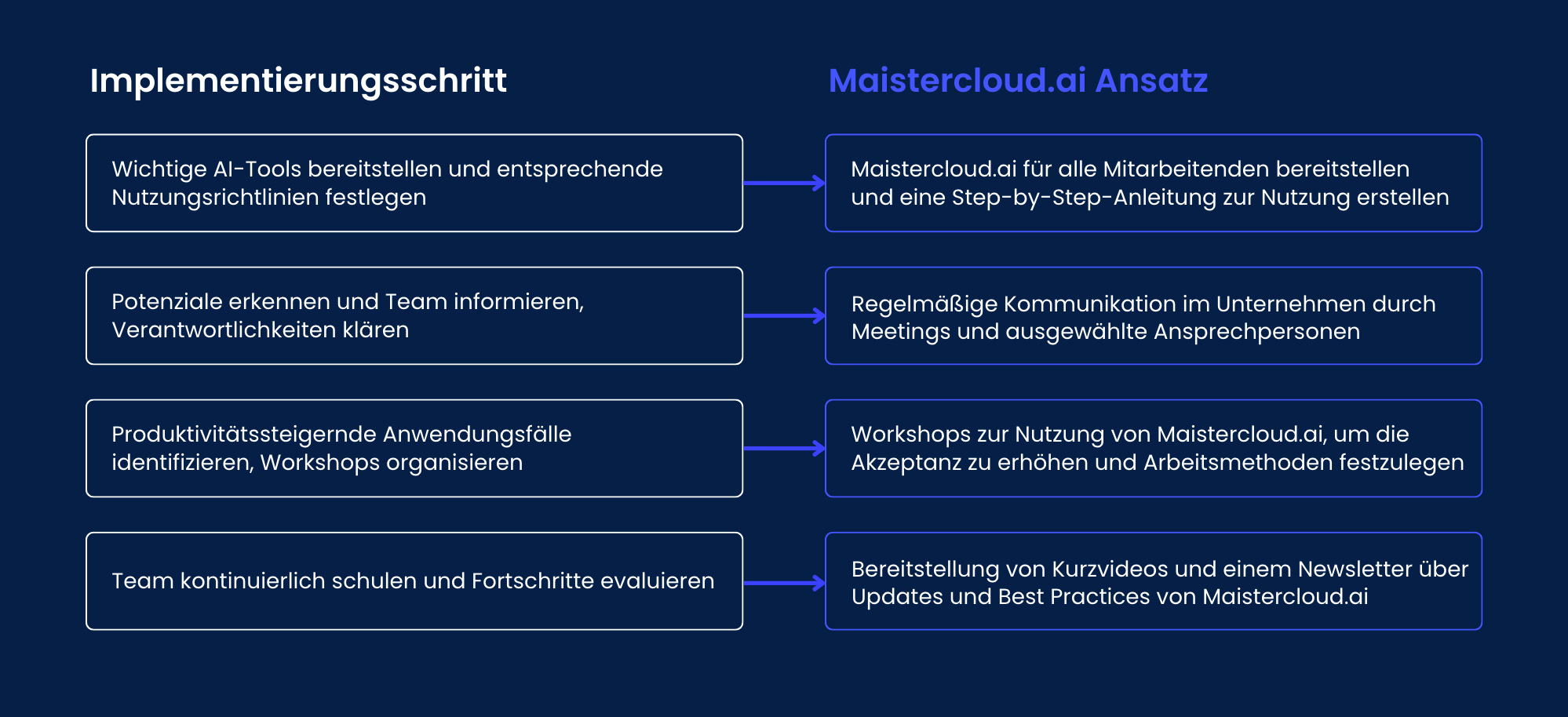 | Implementierungsschritt | Maistercloud.ai Ansatz |
|---|---|
| Wichtige AI-Tools bereitstellen und entsprechende Nutzungsrichtlinien festlegen | Maistercloud.ai für alle Mitarbeitenden bereitstellen und eine Step-by-Step-Anleitung zur Nutzung erstellen |
| Potenziale erkennen und Team informieren, Verantwortlichkeiten klären | Regelmäßige Kommunikation im Unternehmen durch Meetings und ausgewählte Ansprechpersonen |
| Produktivitätssteigernde Anwendungsfälle identifizieren, Workshops organisieren | Workshops zur Nutzung von Maistercloud.ai, um die Akzeptanz zu erhöhen und Arbeitsmethoden festzulegen |
| Team kontinuierlich schulen und Fortschritte evaluieren | Bereitstellung von Kurzvideos und einem Newsletter über Updates und Best Practices von Maistercloud.ai |